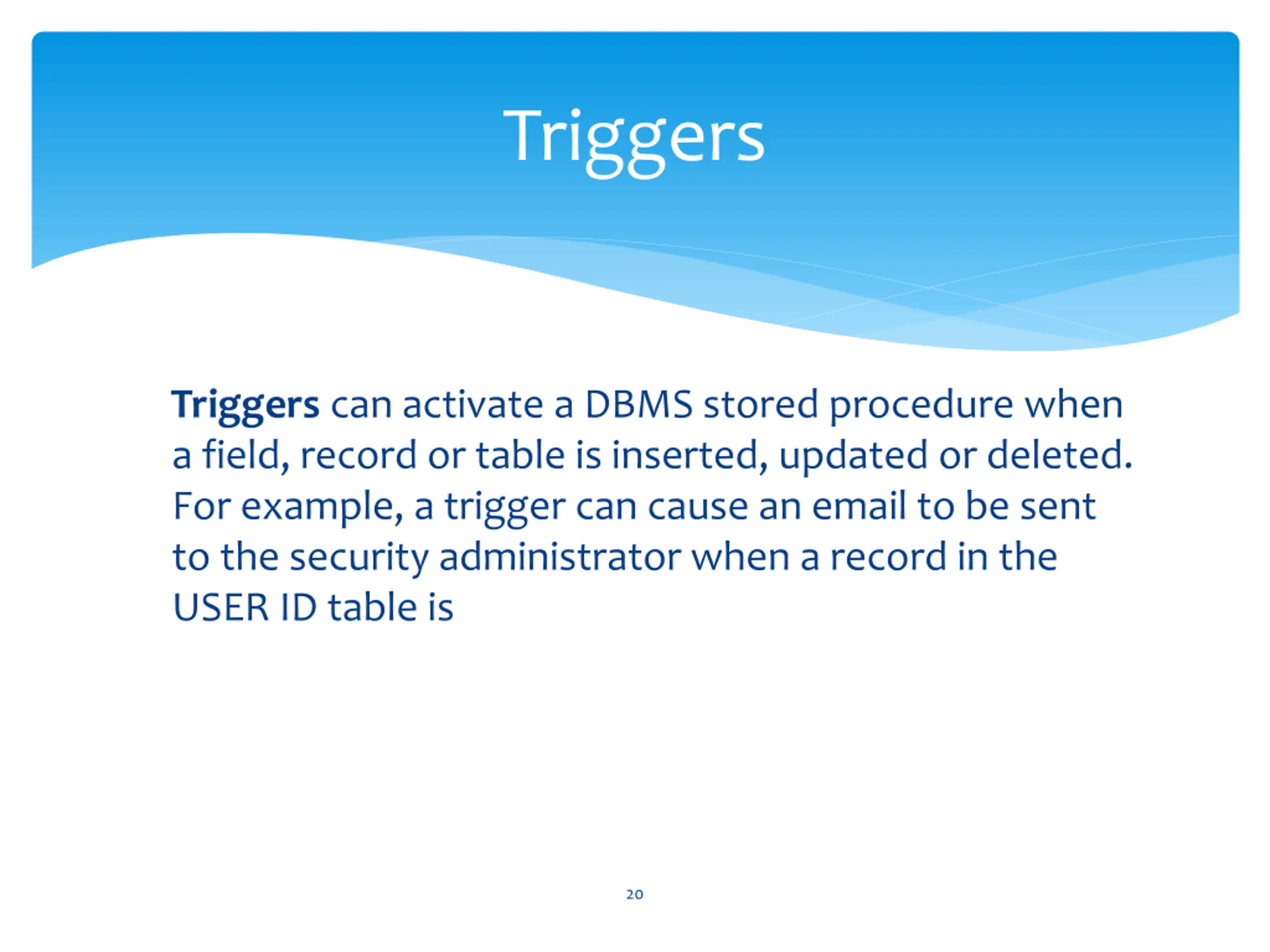 Triggers

Triggers can activate a DBMS stored procedure when a field, record or table is inserted, updated or deleted. For example, a trigger can cause an email to be sent to the security administrator when a record in the USER ID table is

20